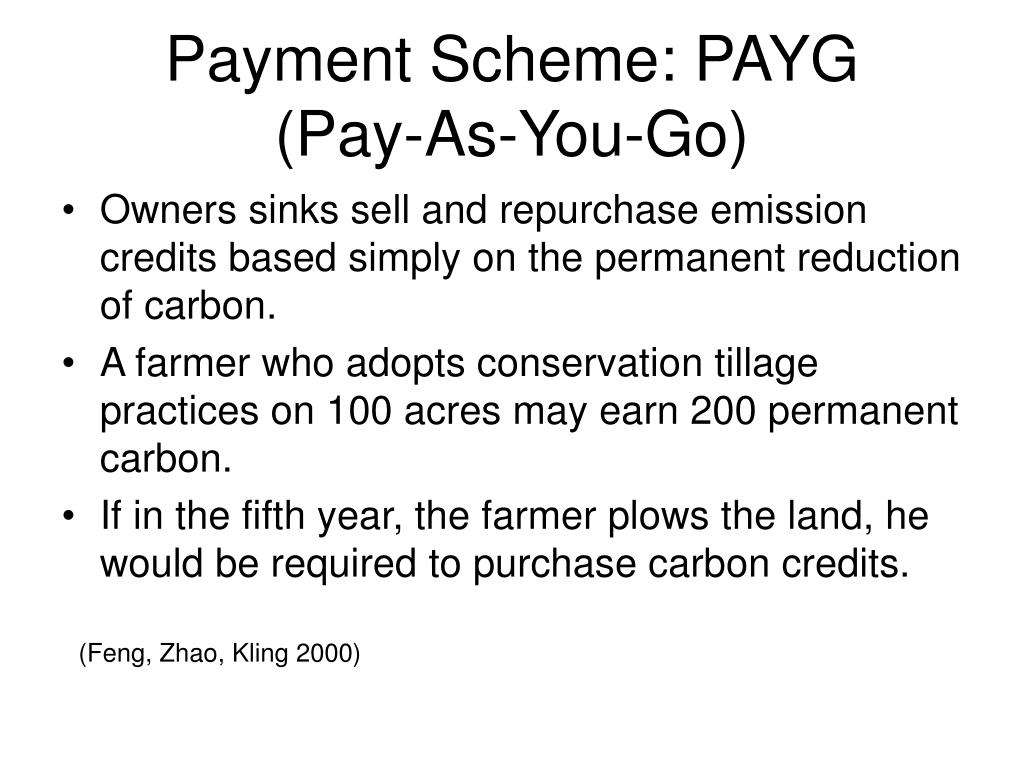 Payment Scheme: PAYG
(Pay-As-You-Go)

• Owners sinks sell and repurchase emission credits based simply on the permanent reduction of carbon.
• A farmer who adopts conservation tillage practices on 100 acres may earn 200 permanent carbon.
• If in the fifth year, the farmer plows the land, he would be required to purchase carbon credits.

(Feng, Zhao, Kling 2000)